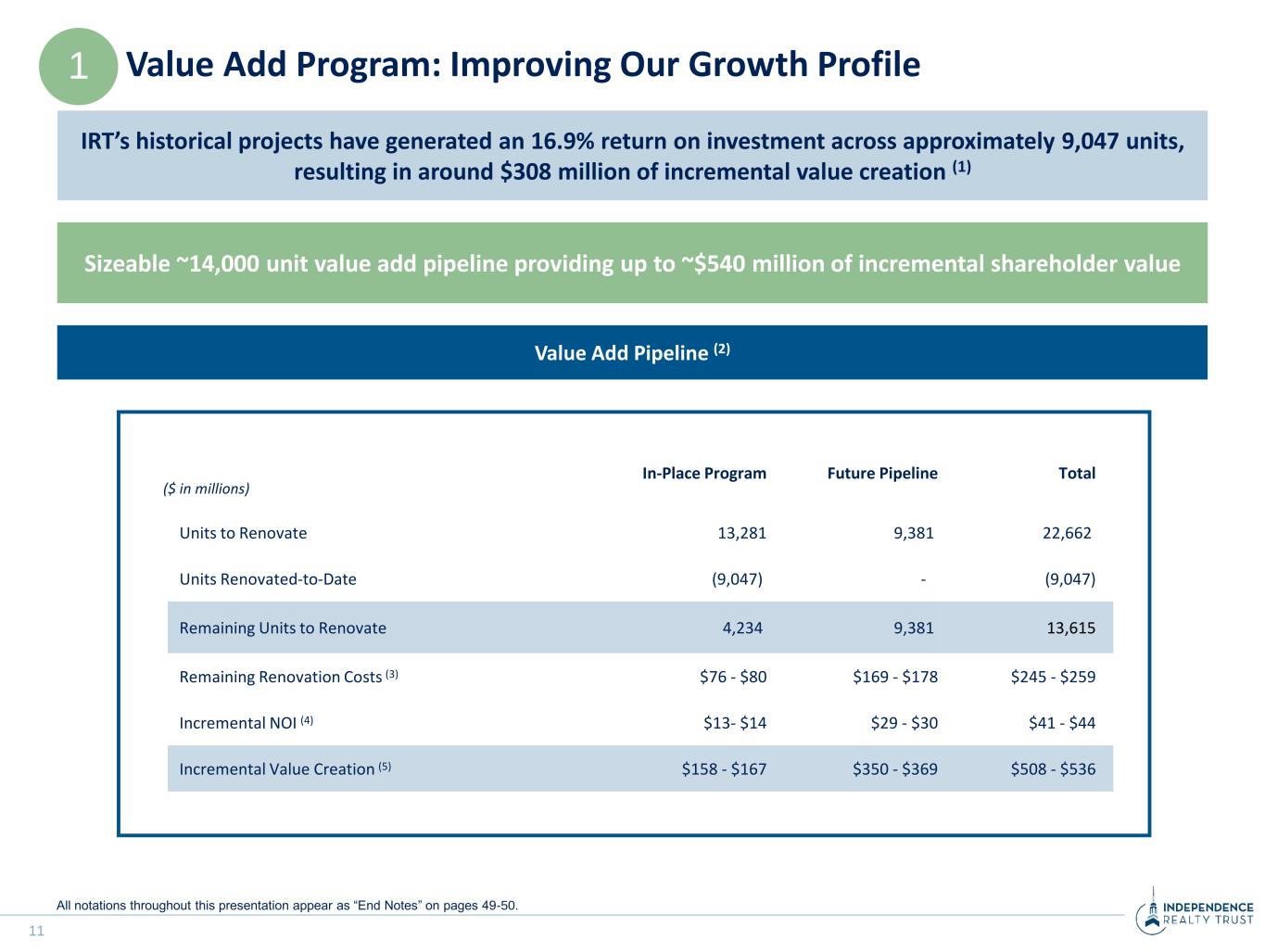 1 Value Add Program: Improving Our Growth Profile

IRT's historical projects have generated an 16.9% return on investment across approximately 9,047 units, resulting in around \$308 million of incremental value creation $^{(1)}$

Sizeable ~14,000 unit value add pipeline providing up to ~\$540 million of incremental shareholder value

Value Add Pipeline $^{(2)}$

| (\$ in millions) | In-Place Program | Future Pipeline | Total |
|---|---|---|---|
| Units to Renovate | 13,281 | 9,381 | 22,662 |
| Units Renovated-to-Date | (9,047) | - | (9,047) |
| Remaining Units to Renovate | 4,234 | 9,381 | 13,615 |
| Remaining Renovation Costs $^{(3)}$ | \$76 - \$80 | \$169 - \$178 | \$245 - \$259 |
| Incremental NOI $^{(4)}$ | \$13- \$14 | \$29 - \$30 | \$41 - \$44 |
| Incremental Value Creation $^{(5)}$ | \$158 - \$167 | \$350 - \$369 | \$508 - \$536 |

All notations throughout this presentation appear as "End Notes" on pages 49-50.

11

INDEPENDENCE REALTY TRUST